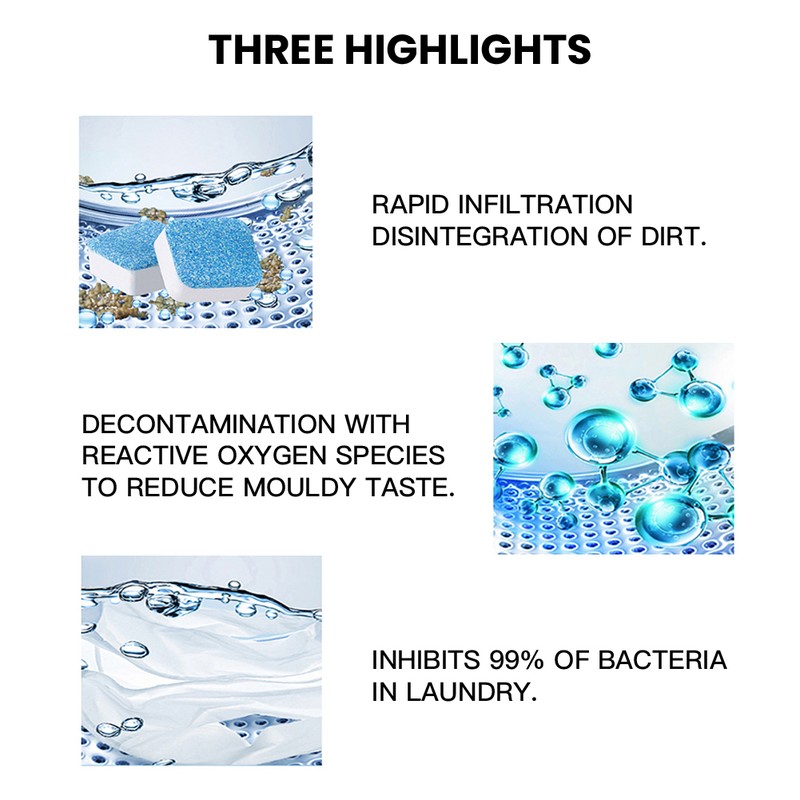 THREE HIGHLIGHTS

RAPID INFILTRATION DISINTEGRATION OF DIRT.

DECONTAMINATION WITH REACTIVE OXYGEN SPECIES TO REDUCE MOULDY TASTE.

INHIBITS 99% OF BACTERIA IN LAUNDRY.